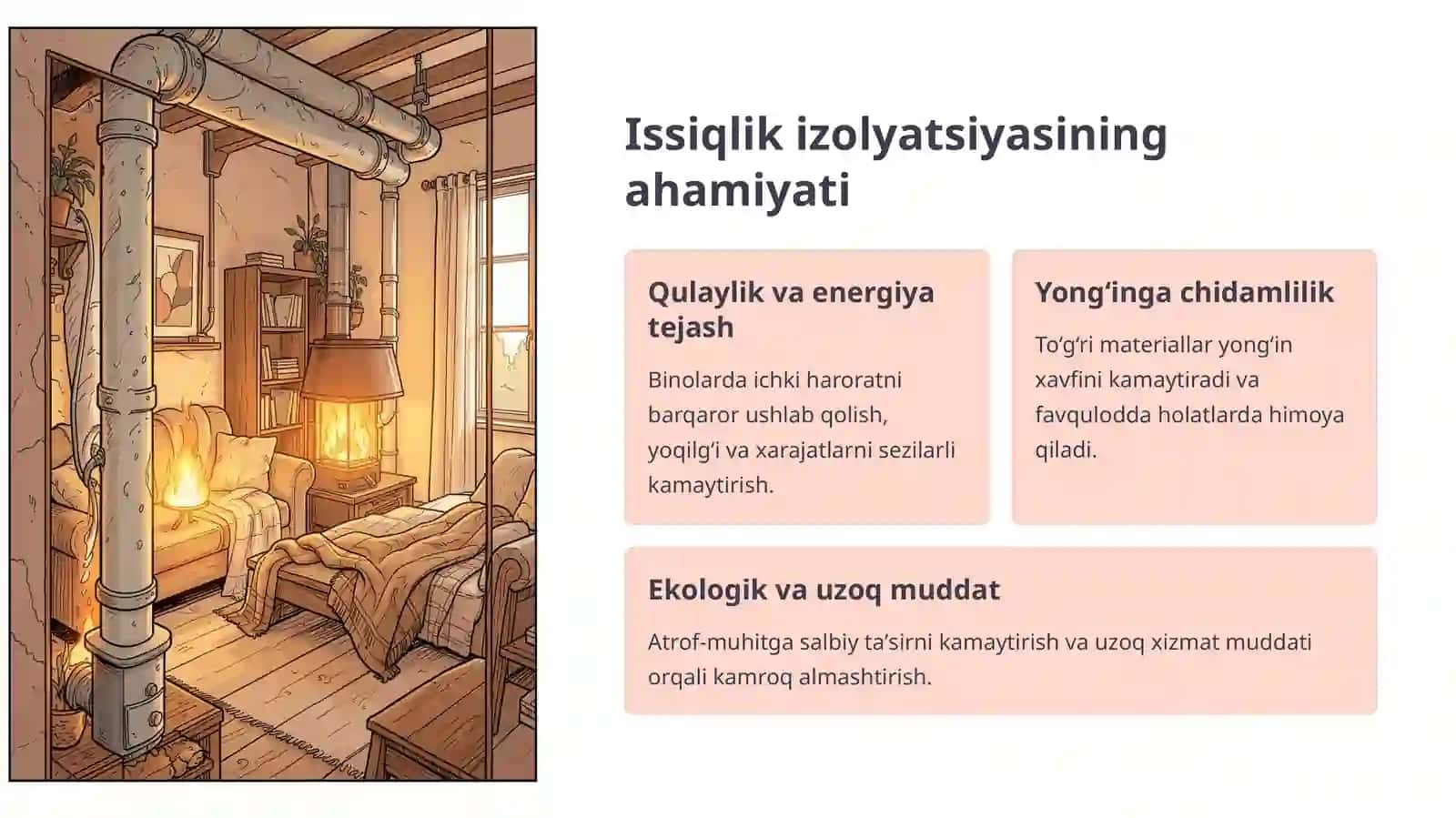 Issiqlik izolyatsiyasining ahamiyati

Qulaylik va energiya tejash

Binolarda ichki haroratni barqaror ushlab qolish, yoqilg‘i va xarajatlarni sezilarli kamaytirish.

Yong‘inga chidamlilik

To‘g‘ri materiallar yong‘in xavfini kamaytiradi va favqulodda holatlarda himoya qiladi.

Ekologik va uzoq muddat

Atrof-muhitga salbiy ta’sirni kamaytirish va uzoq xizmat muddati orqali kamroq almashtirish.